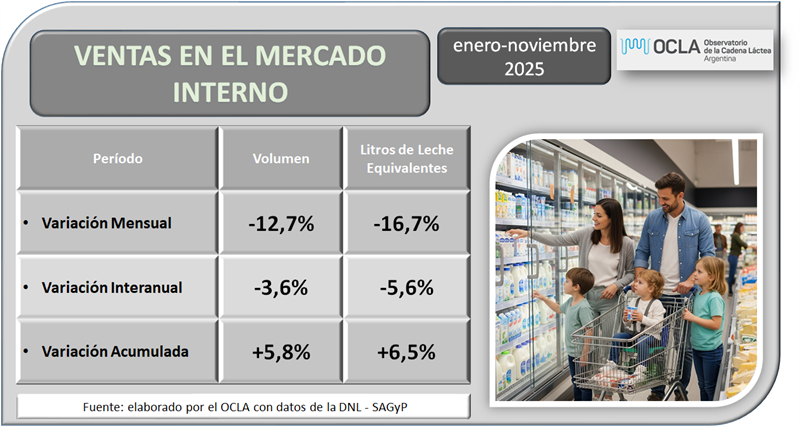 VENTAS EN EL MERCADO INTERNO

enero-noviembre 2025

OCLA Observatorio de la Cadena Láctea Argentina

| Período | Volumen | Litros de Leche Equivalentes |
|---|---|---|
| • Variación Mensual | -12,7% | -16,7% |
| • Variación Interanual | -3,6% | -5,6% |
| • Variación Acumulada | +5,8% | +6,5% |

Fuente: elaborado por el OCLA con datos de la DNL - SAGyP